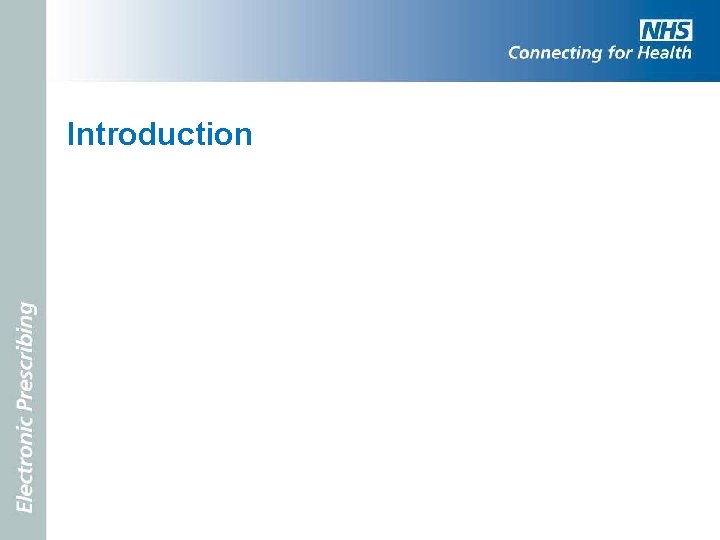 NHS
Connecting for Health

Introduction

Electronic Prescribing